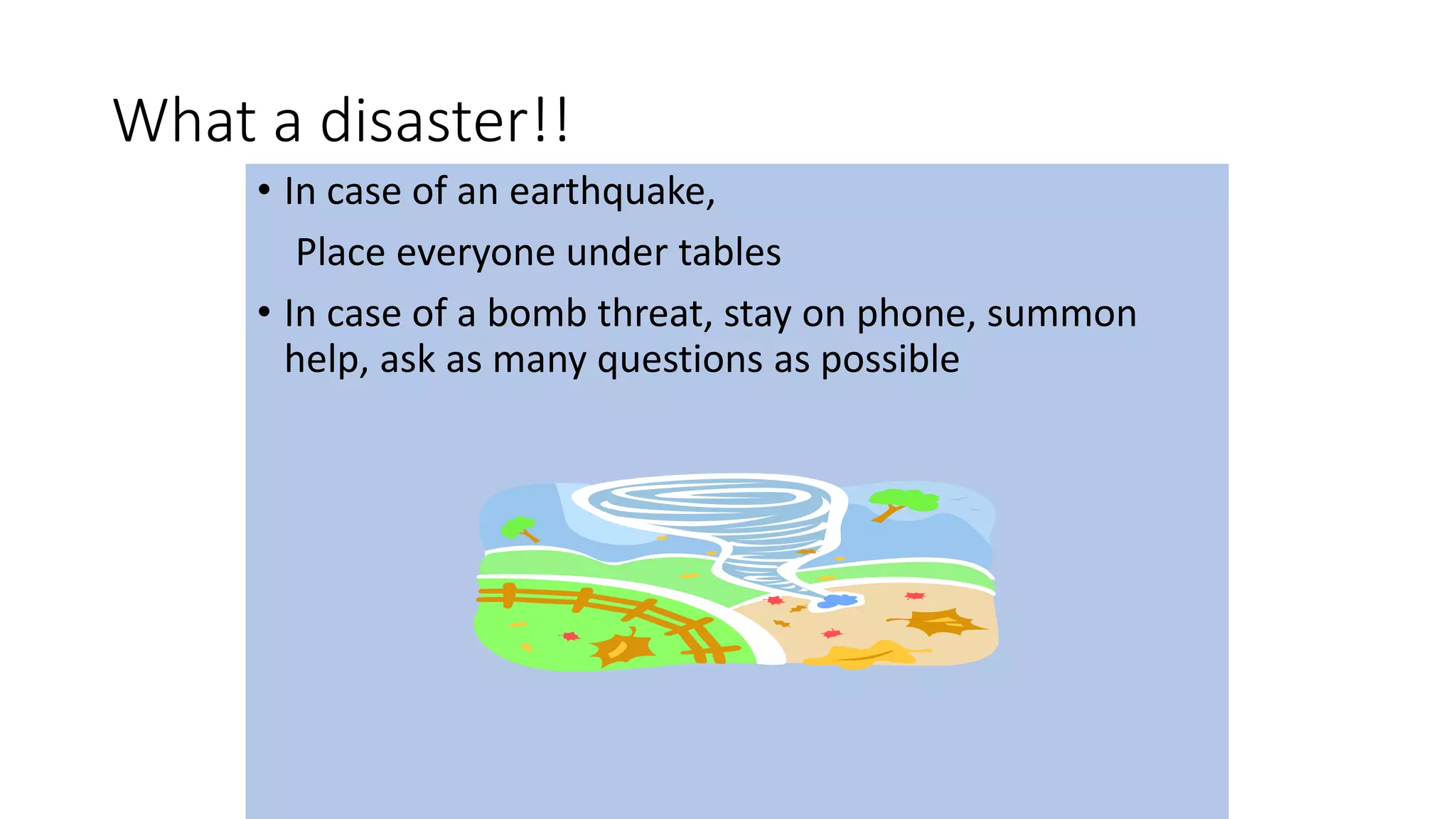 What a disaster!!

• In case of an earthquake,

Place everyone under tables

• In case of a bomb threat, stay on phone, summon help, ask as many questions as possible